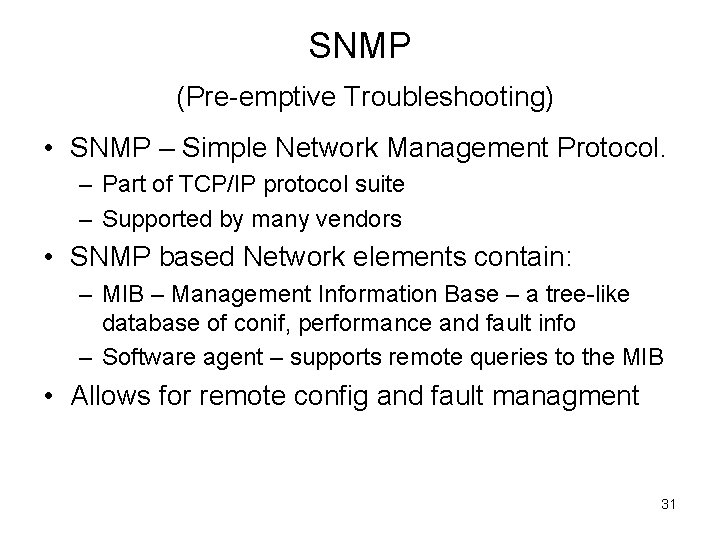 SNMP

(Pre-emptive Troubleshooting)

• SNMP – Simple Network Management Protocol.
– Part of TCP/IP protocol suite
– Supported by many vendors

• SNMP based Network elements contain:
– MIB – Management Information Base – a tree-like database of conif, performance and fault info
– Software agent – supports remote queries to the MIB

• Allows for remote config and fault managment

31